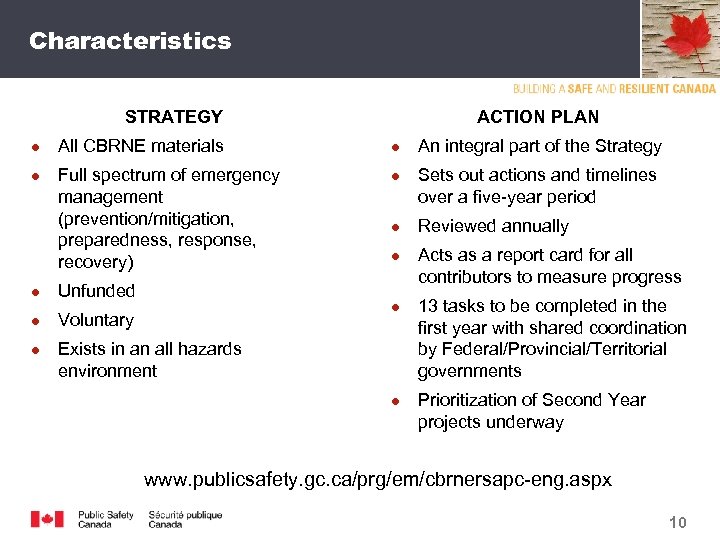 Characteristics

BUILDING A SAFE AND RESILIENT CANADA

STRATEGY

- All CBRNE materials
- Full spectrum of emergency management (prevention/mitigation, preparedness, response, recovery)
- Unfunded
- Voluntary
- Exists in an all hazards environment

ACTION PLAN

- An integral part of the Strategy
- Sets out actions and timelines over a five-year period
- Reviewed annually
- Acts as a report card for all contributors to measure progress
- 13 tasks to be completed in the first year with shared coordination by Federal/Provincial/Territorial governments
- Prioritization of Second Year projects underway

www.publicsafety.gc.ca/prg/em/cbrnersapc-eng.aspx

Public Safety Canada Sécurité publique Canada

10